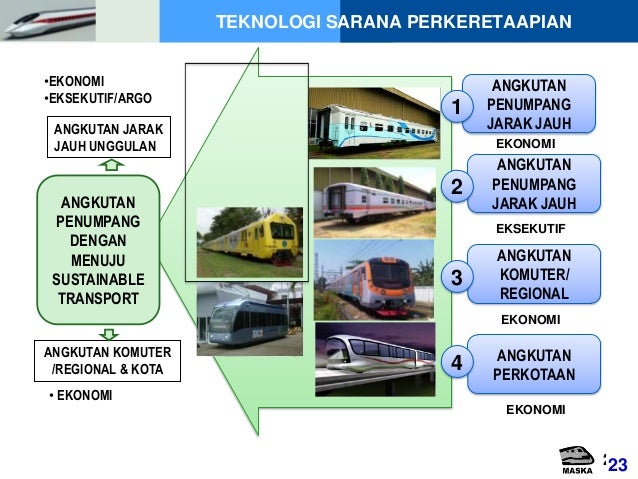 TEKNOLOGI SARANA PERKERETAAPIAN

•EKONOMI
•EKSEKUTIF/ARGO

ANGKUTAN JARAK JAUH UNGGULAN

ANGKUTAN PENUMPANG DENGAN MENUJU SUSTAINABLE TRANSPORT

ANGKUTAN KOMUTER /REGIONAL & KOTA

• EKONOMI

1 ANGKUTAN PENUMPANG JARAK JAUH

EKONOMI

2 ANGKUTAN PENUMPANG JARAK JAUH

EKSEKUTIF

3 ANGKUTAN KOMUTER/ REGIONAL

EKONOMI

4 ANGKUTAN PERKOTAAN

EKONOMI

MASKA

23